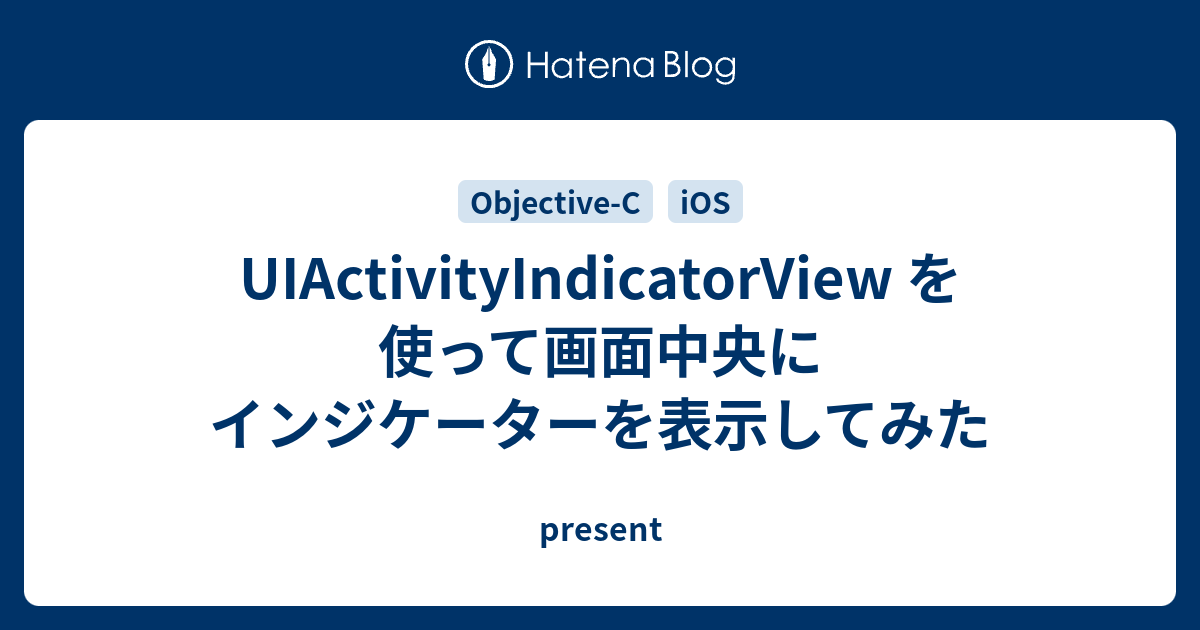 Hatena Blog

Objective-C iOS

UIActivityIndicatorView を使って画面中央にインジケーターを表示してみた

present